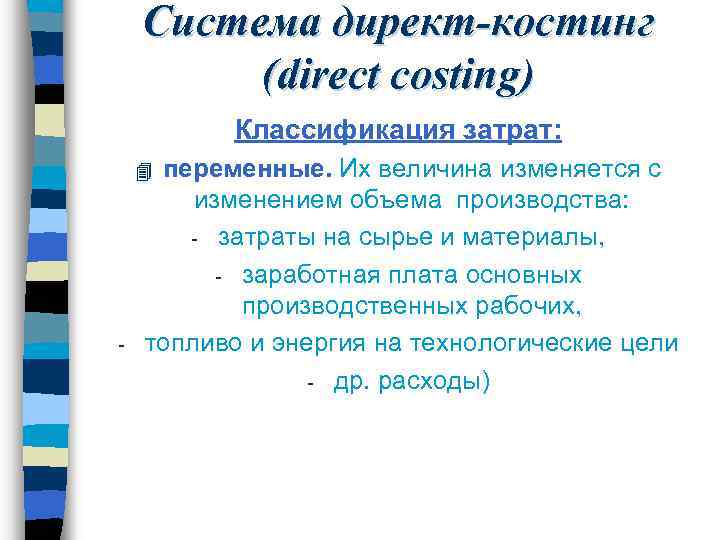 Система директ-костинг (direct costing)

Классификация затрат:

переменные. Их величина изменяется с изменением объема производства:

- затраты на сырье и материалы,

- заработная плата основных производственных рабочих,

- топливо и энергия на технологические цели

- др. расходы)